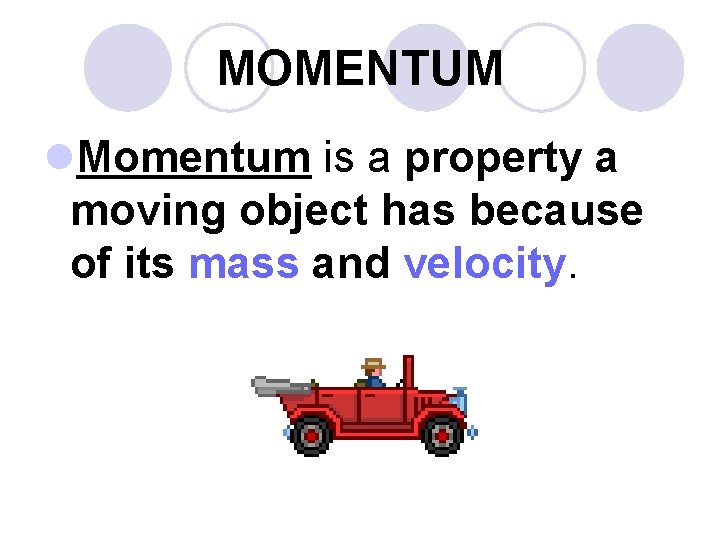 MOMENTUM

Momentum is a property a moving object has because of its mass and velocity.